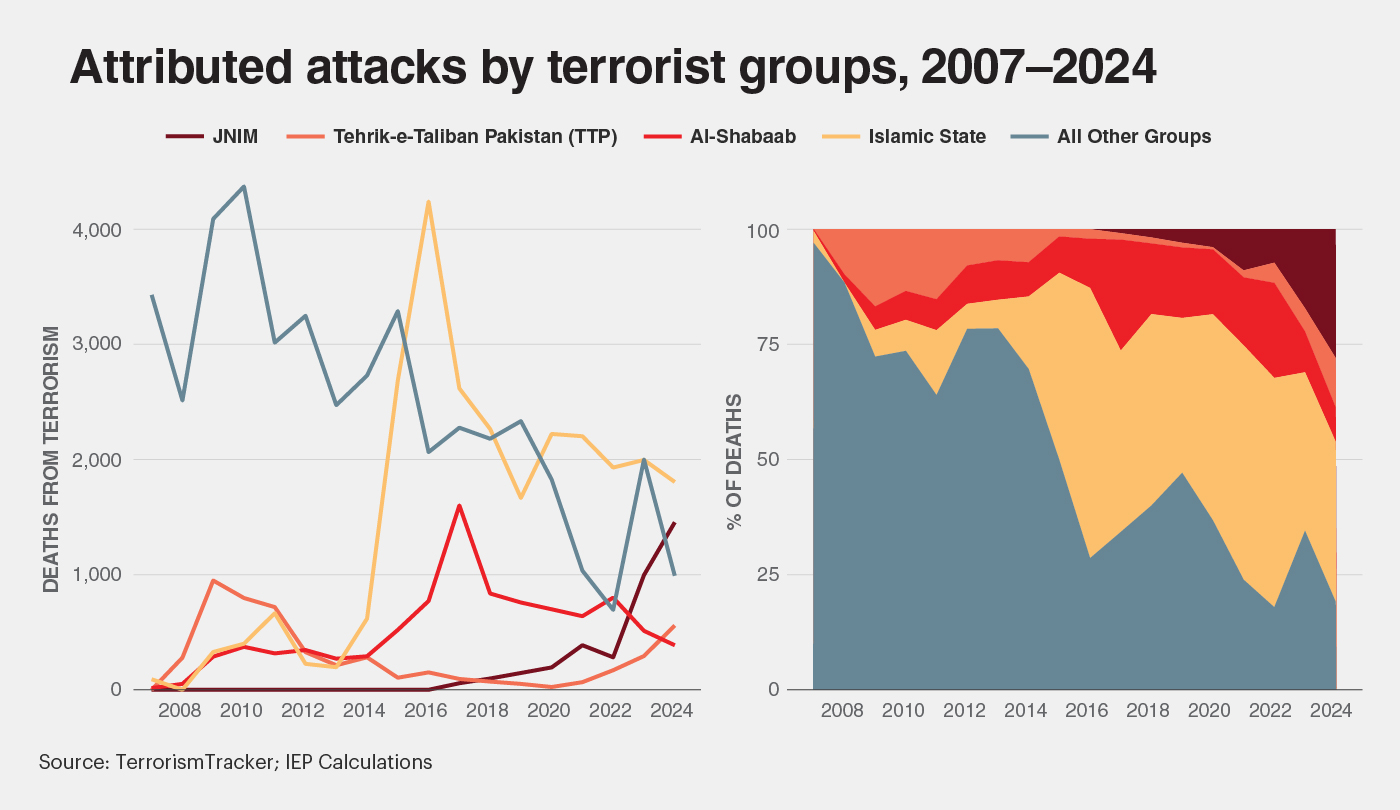 Attributed attacks by terrorist groups, 2007–2024

JNIM
Tehrik-e-Taliban Pakistan (TTP)
Al-Shabaab
Islamic State
All Other Groups

DEATHS FROM TERRORISM

4,000
3,000
2,000
1,000
0

2008 2010 2012 2014 2016 2018 2020 2022 2024

% OF DEATHS

100
75
50
25
0

2008 2010 2012 2014 2016 2018 2020 2022 2024

Source: TerrorismTracker; IEP Calculations